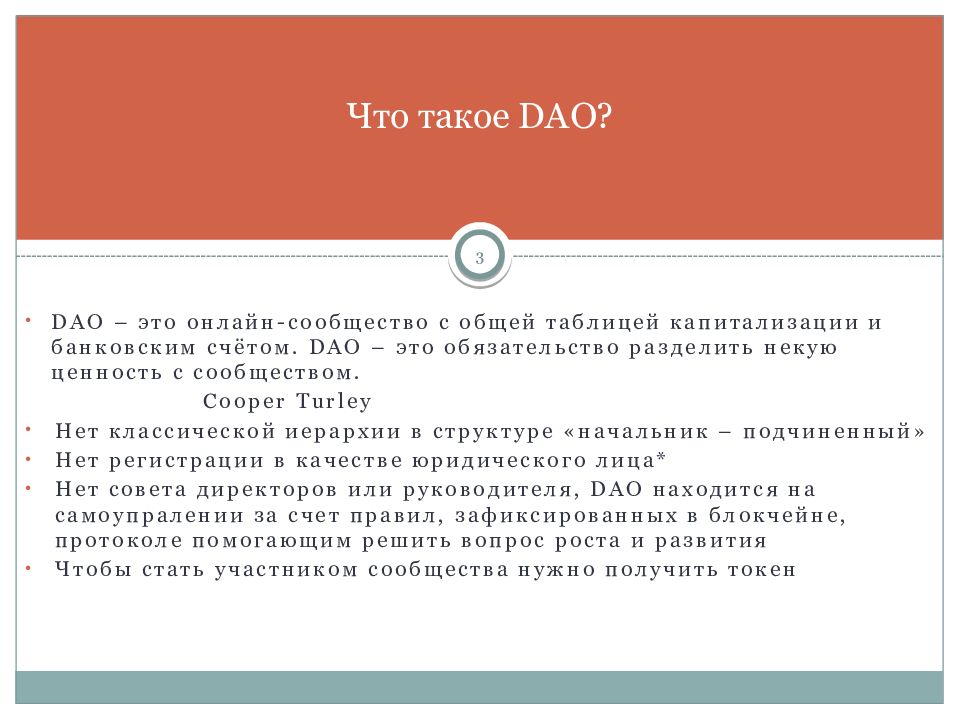 Что такое DAO?

3

• DAO – это онлайн-сообщество с общей таблицей капитализации и банковским счётом. DAO – это обязательство разделить некую ценность с сообществом.
Cooper Turley

• Нет классической иерархии в структуре «начальник – подчиненный»
• Нет регистрации в качестве юридического лица*
• Нет совета директоров или руководителя, DAO находится на самоупралении за счет правил, зафиксированных в блокчейне, протоколе помогающим решить вопрос роста и развития
• Чтобы стать участником сообщества нужно получить токен